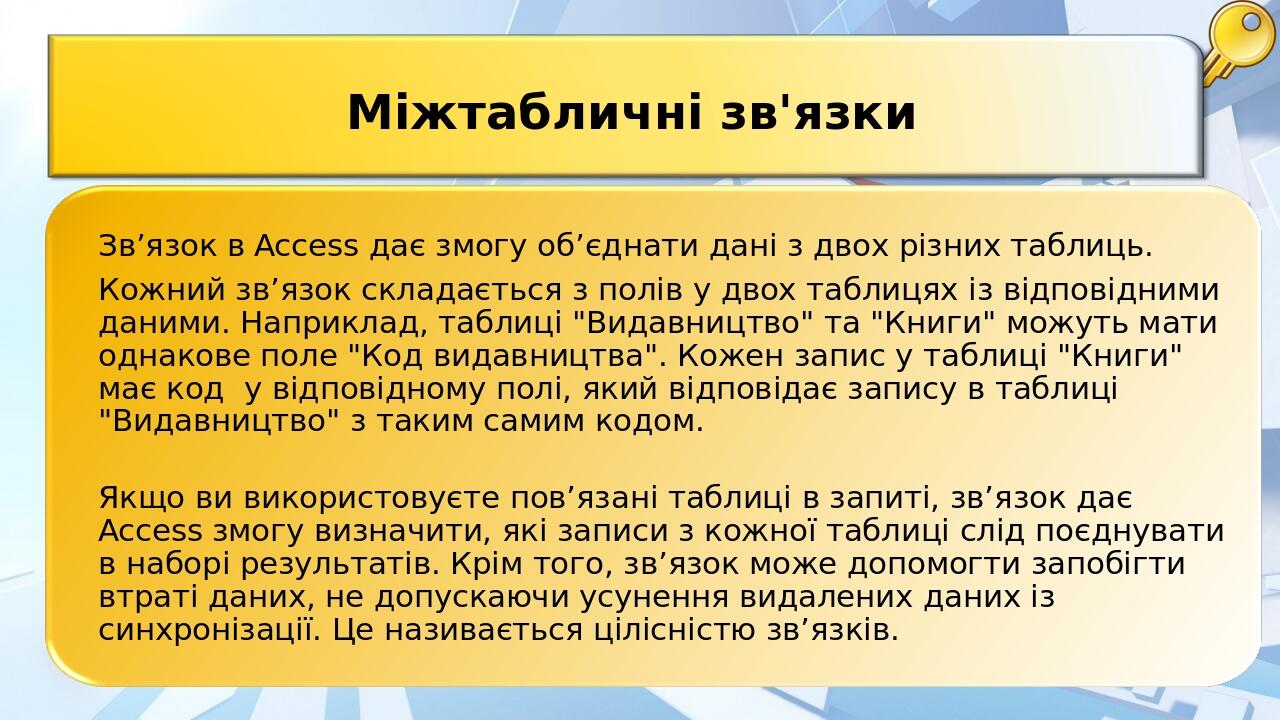 Міжтабличні зв'язки

Зв’язок в Access дає змогу об’єднати дані з двох різних таблиць.

Кожний зв’язок складається з полів у двох таблицях із відповідними даними. Наприклад, таблиці "Видавництво" та "Книги" можуть мати однакове поле "Код видавництва". Кожен запис у таблиці "Книги" має код  у відповідному полі, який відповідає запису в таблиці "Видавництво" з таким самим кодом.

Якщо ви використовуєте пов’язані таблиці в запиті, зв’язок дає Access змогу визначити, які записи з кожної таблиці слід поєднувати в наборі результатів. Крім того, зв’язок може допомогти запобігти втраті даних, не допускаючи усунення видалених даних із синхронізації. Це називається цілісністю зв’язків.